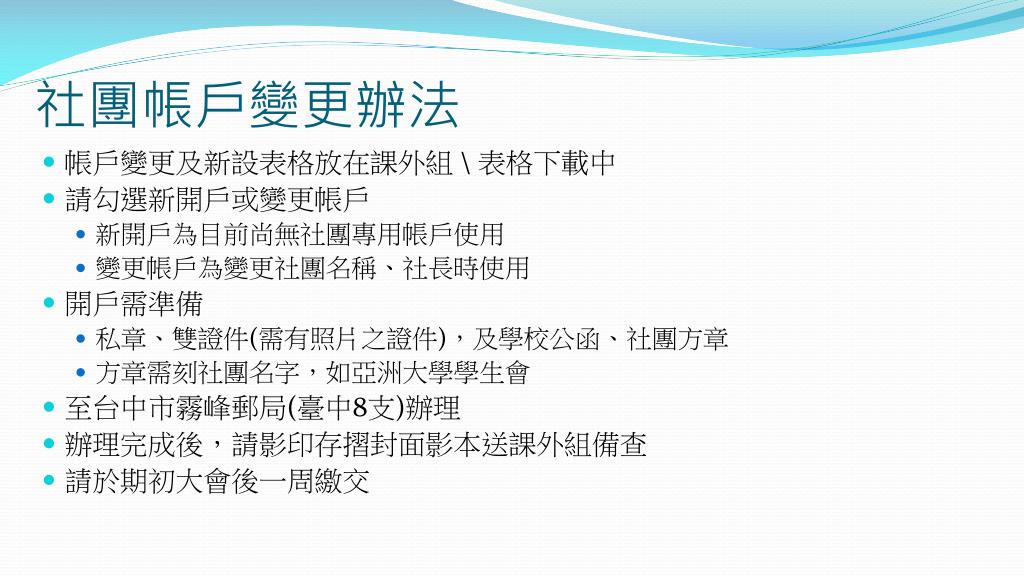 社團帳戶變更辦法

- 帳戶變更及新設表格放在課外組 \ 表格下載中
- 請勾選新開戶或變更帳戶
  - 新開戶為目前尚無社團專用帳戶使用
  - 變更帳戶為變更社團名稱、社長時使用
- 開戶需準備
  - 私章、雙證件(需有照片之證件)，及學校公函、社團方章
  - 方章需刻社團名字，如亞洲大學學生會
- 至台中市霧峰郵局(臺中8支)辦理
- 辦理完成後，請影印存摺封面影本送課外組備查
- 請於期初大會後一周繳交